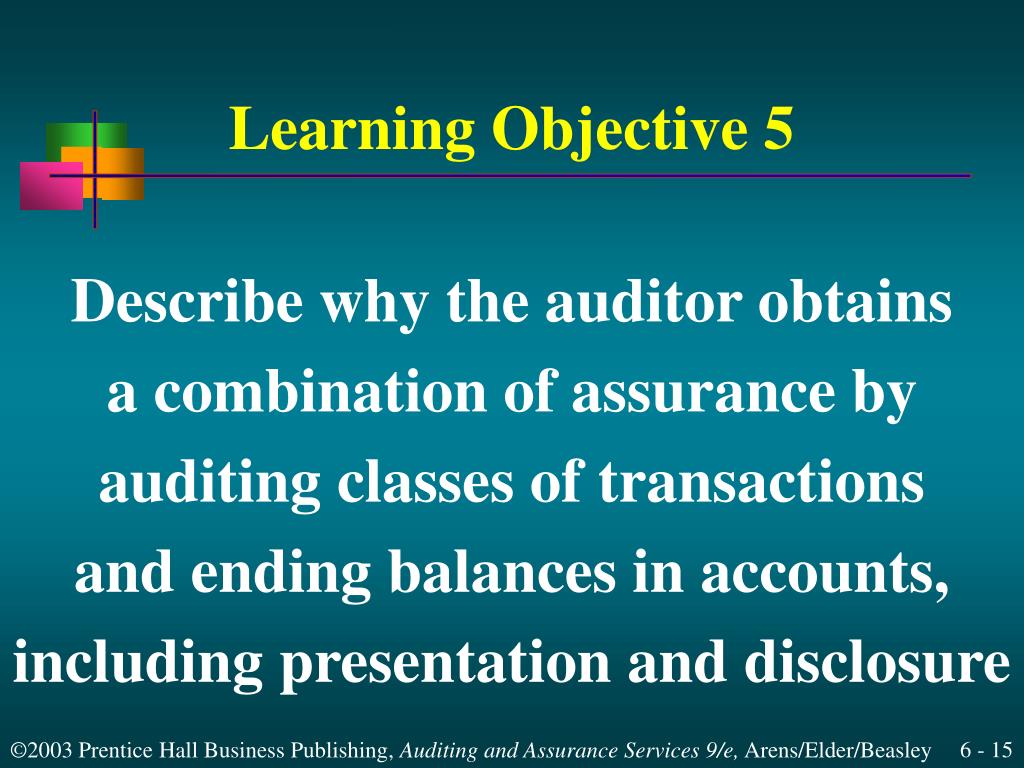 Learning Objective 5

Describe why the auditor obtains a combination of assurance by auditing classes of transactions and ending balances in accounts, including presentation and disclosure

©2003 Prentice Hall Business Publishing, Auditing and Assurance Services 9/e, Arens/Elder/Beasley 6 - 15